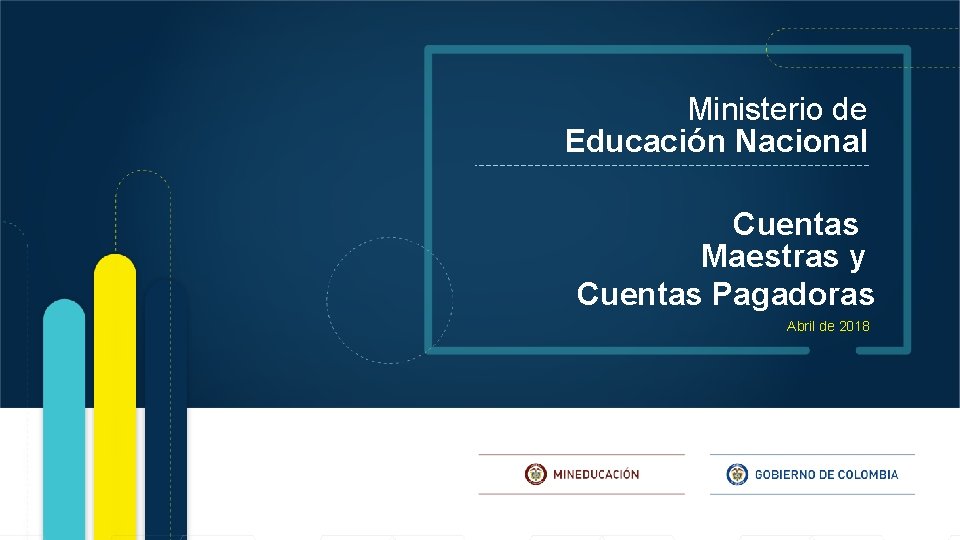 Ministerio de
Educación Nacional

Cuentas
Maestras y
Cuentas Pagadoras

Abril de 2018

MINEDUCACIÓN

GOBIERNO DE COLOMBIA